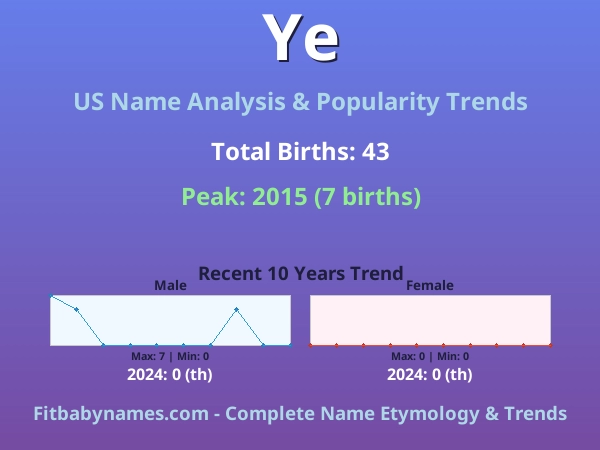 Ye

US Name Analysis & Popularity Trends

Total Births: 43

Peak: 2015 (7 births)

Recent 10 Years Trend

Male

Max: 7 | Min: 0

2024: 0 (th)

Female

Max: 0 | Min: 0

2024: 0 (th)

Fitbabynames.com - Complete Name Etymology & Trends